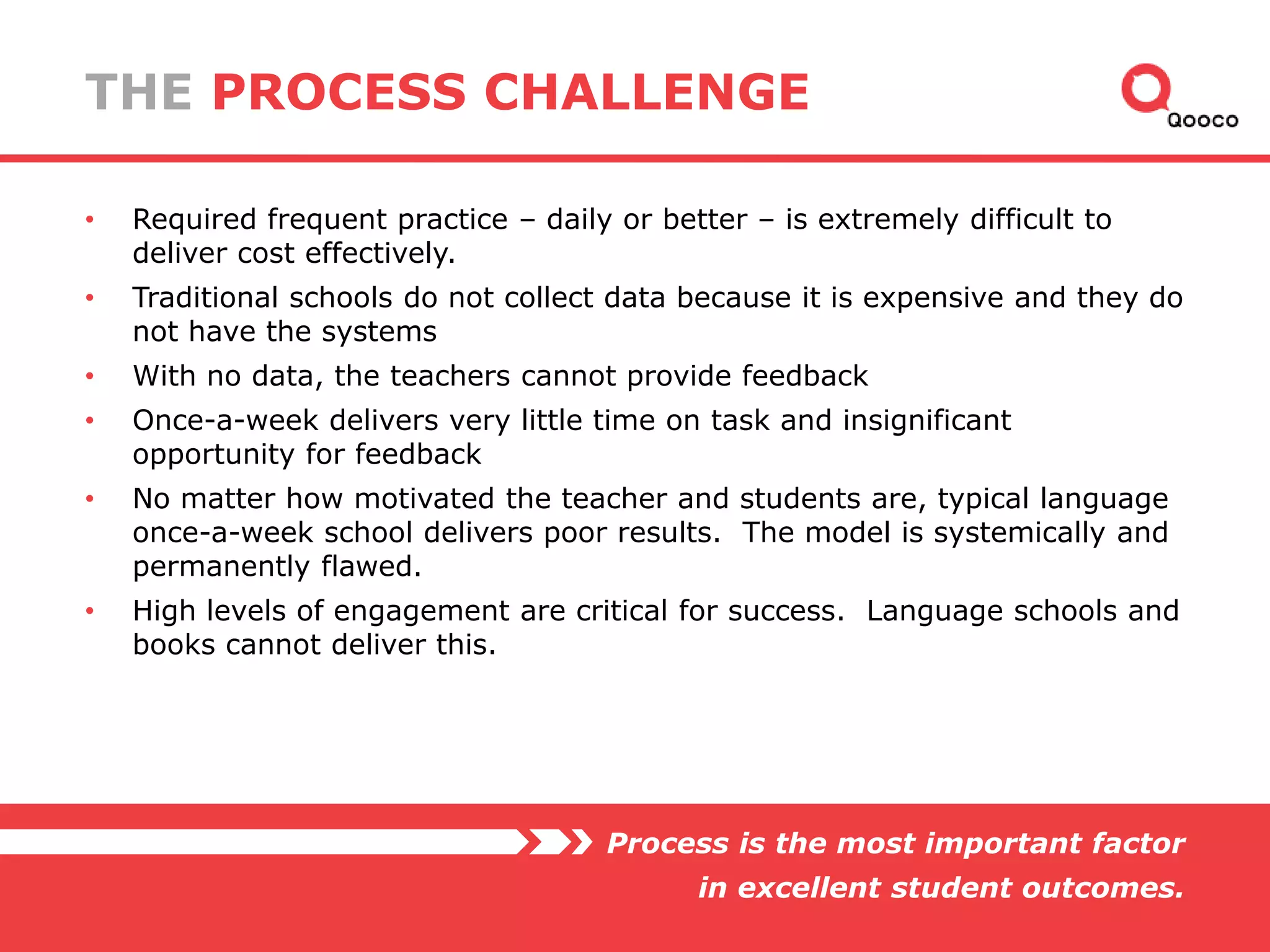 THE PROCESS CHALLENGE

Qooco

• Required frequent practice – daily or better – is extremely difficult to deliver cost effectively.
• Traditional schools do not collect data because it is expensive and they do not have the systems
• With no data, the teachers cannot provide feedback
• Once-a-week delivers very little time on task and insignificant opportunity for feedback
• No matter how motivated the teacher and students are, typical language once-a-week school delivers poor results. The model is systemically and permanently flawed.
• High levels of engagement are critical for success. Language schools and books cannot deliver this.

Process is the most important factor in excellent student outcomes.